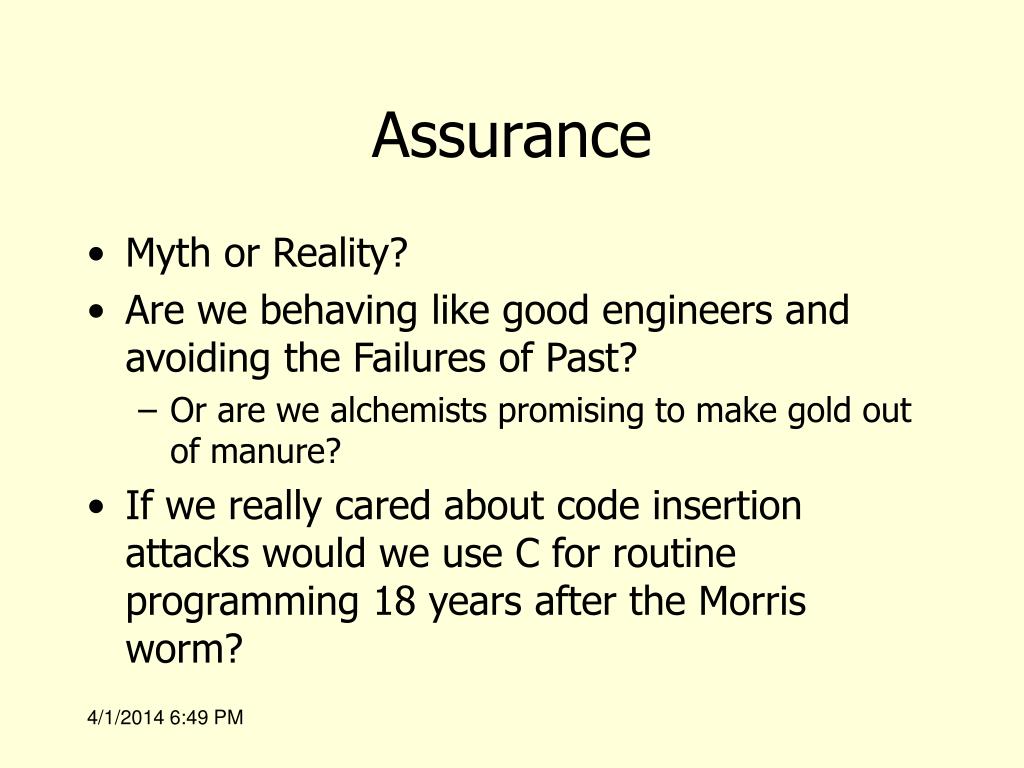 Assurance

• Myth or Reality?
• Are we behaving like good engineers and avoiding the Failures of Past?
– Or are we alchemists promising to make gold out of manure?
• If we really cared about code insertion attacks would we use C for routine programming 18 years after the Morris worm?

4/1/2014 6:49 PM